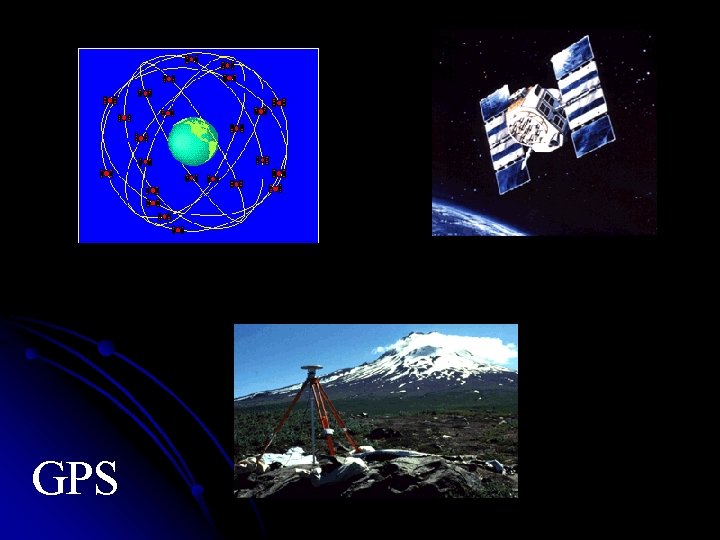 GPS